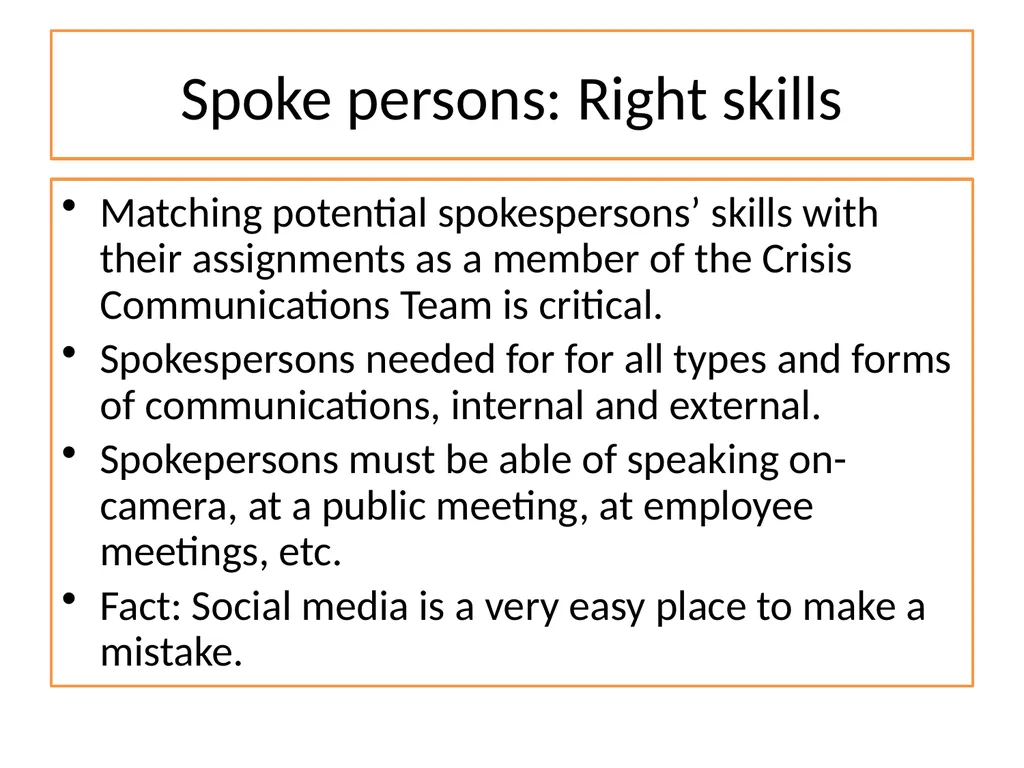 Spoke persons: Right skills

• Matching potential spokespersons’ skills with their assignments as a member of the Crisis Communications Team is critical.
• Spokespersons needed for for all types and forms of communications, internal and external.
• Spokepersons must be able of speaking on-camera, at a public meeting, at employee meetings, etc.
• Fact: Social media is a very easy place to make a mistake.